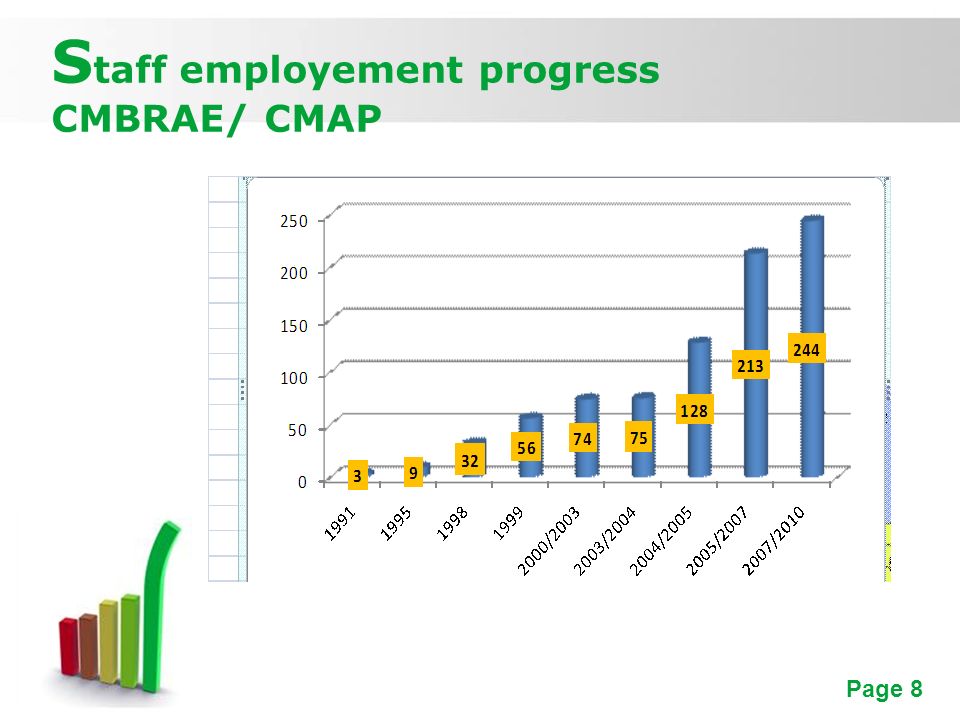 Staff employement progress
CMBRAE/ CMAP

250
200
150
100
50
0

3
9
32
56
74
75
128
213
244

1991
1995
1998
1999
2000/2003
2003/2004
2004/2005
2005/2007
2007/2010

Page 8